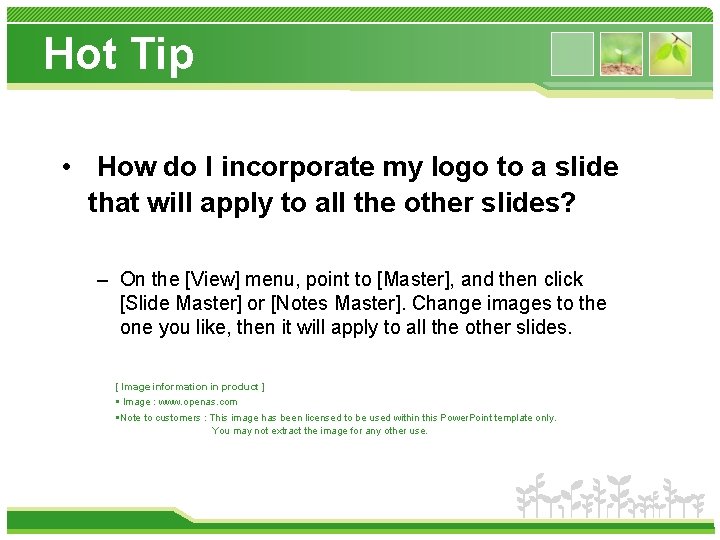 Hot Tip

• How do I incorporate my logo to a slide that will apply to all the other slides?

– On the [View] menu, point to [Master], and then click [Slide Master] or [Notes Master]. Change images to the one you like, then it will apply to all the other slides.

[ Image information in product ]
▪ Image : www.openas.com
▪Note to customers : This image has been licensed to be used within this PowerPoint template only. You may not extract the image for any other use.